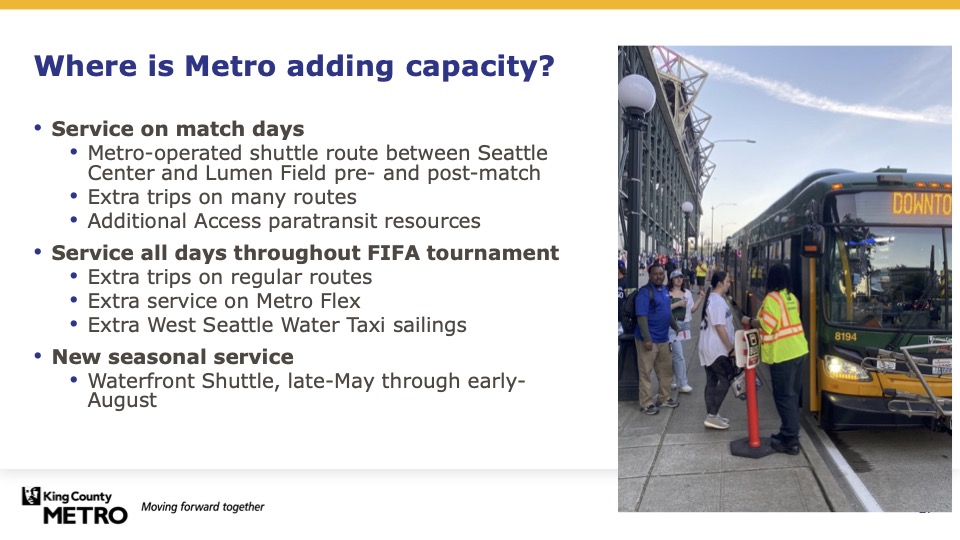 Where is Metro adding capacity?

• Service on match days
  • Metro-operated shuttle route between Seattle Center and Lumen Field pre- and post-match
  • Extra trips on many routes
  • Additional Access paratransit resources
• Service all days throughout FIFA tournament
  • Extra trips on regular routes
  • Extra service on Metro Flex
  • Extra West Seattle Water Taxi sailings
• New seasonal service
  • Waterfront Shuttle, late-May through early-August

DOWNTO
8194

King County
METRO
Moving forward together